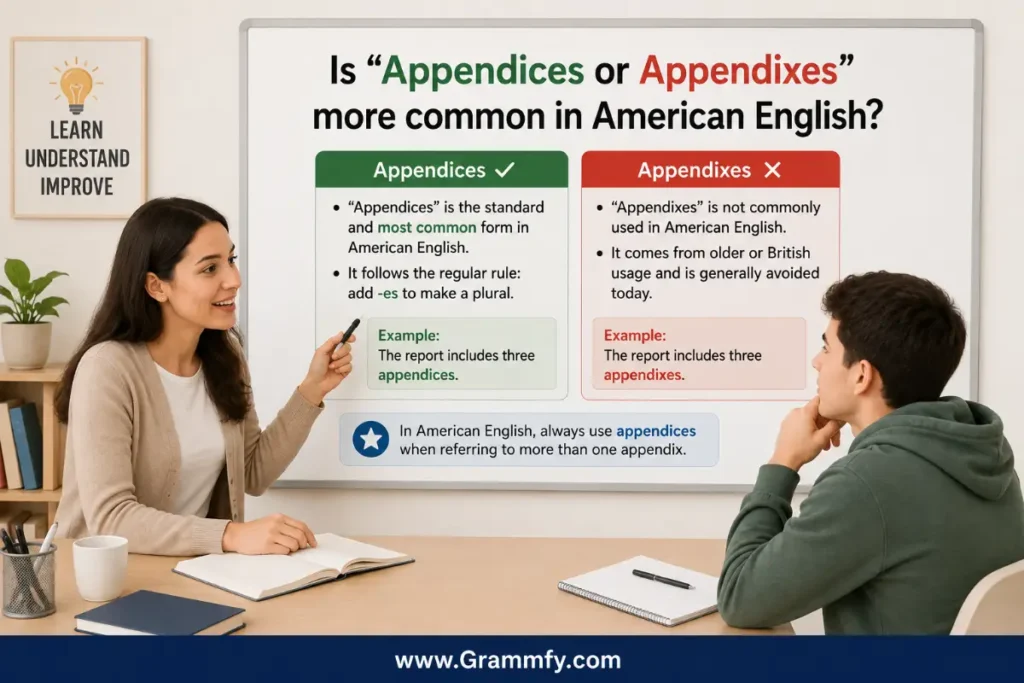 LEARN
UNDERSTAND
IMPROVE

Is “Appendices or Appendixes” more common in American English?

Appendices ✓

• “Appendices” is the standard and most common form in American English.
• It follows the regular rule: add -es to make a plural.

Example:
The report includes three appendices.

Appendixes ✕

• “Appendixes” is not commonly used in American English.
• It comes from older or British usage and is generally avoided today.

Example:
The report includes three appendixes.

In American English, always use appendices when referring to more than one appendix.

www.Grammfy.com